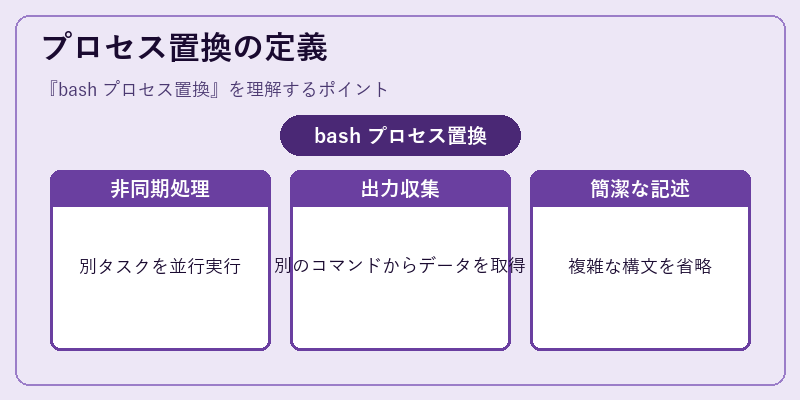 プロセス置換の定義

『bash プロセス置換』を理解するポイント

bash プロセス置換

非同期処理

別タスクを並行実行

出力収集

別のコマンドからデータを取得

簡潔な記述

複雑な構文を省略